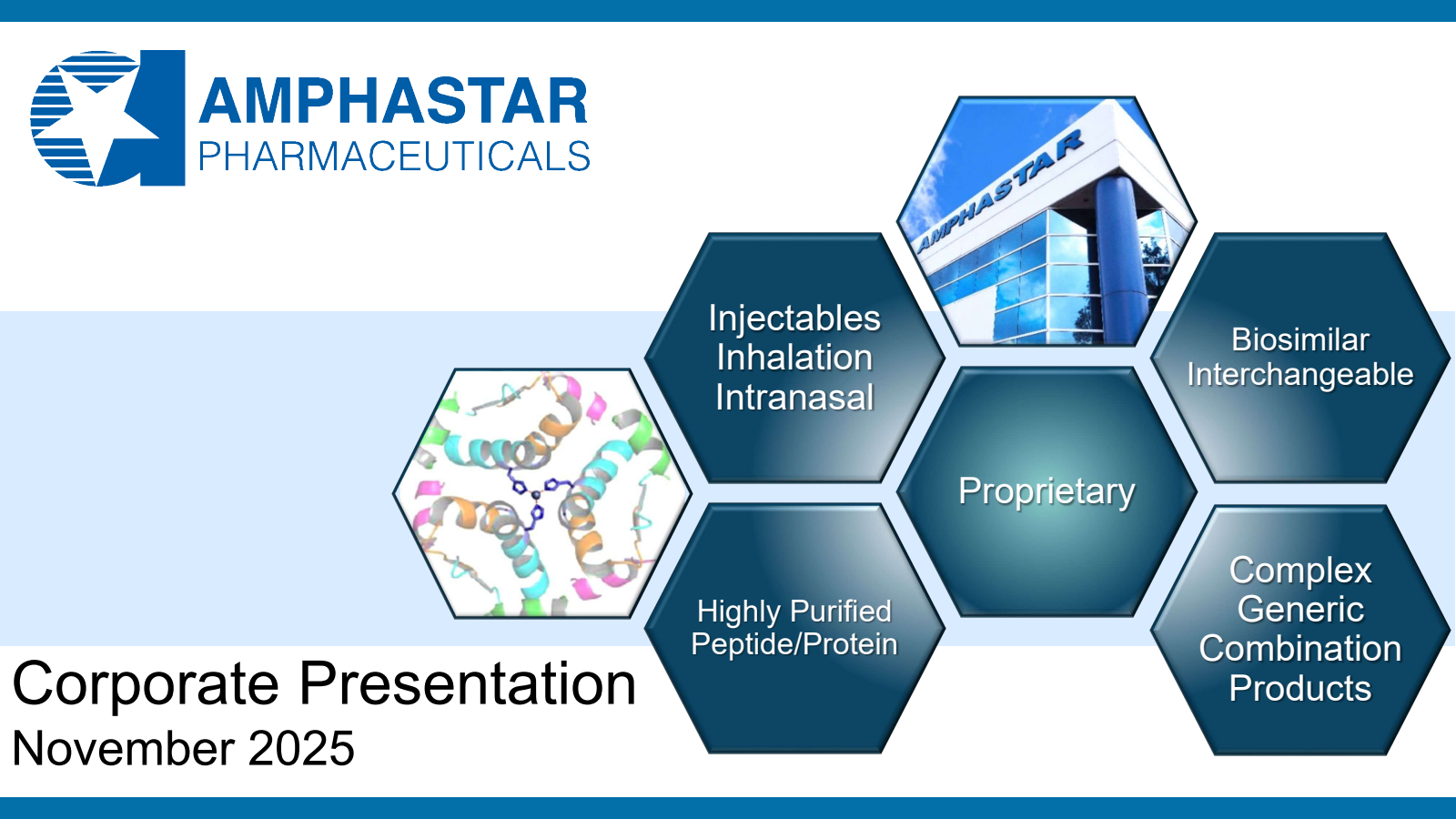 AMPHASTAR
PHARMACEUTICALS

AMPHASTAR

Injectables
Inhalation
Intranasal

Biosimilar
Interchangeable

Proprietary

Highly Purified
Peptide/Protein

Complex
Generic
Combination
Products

Corporate Presentation
November 2025